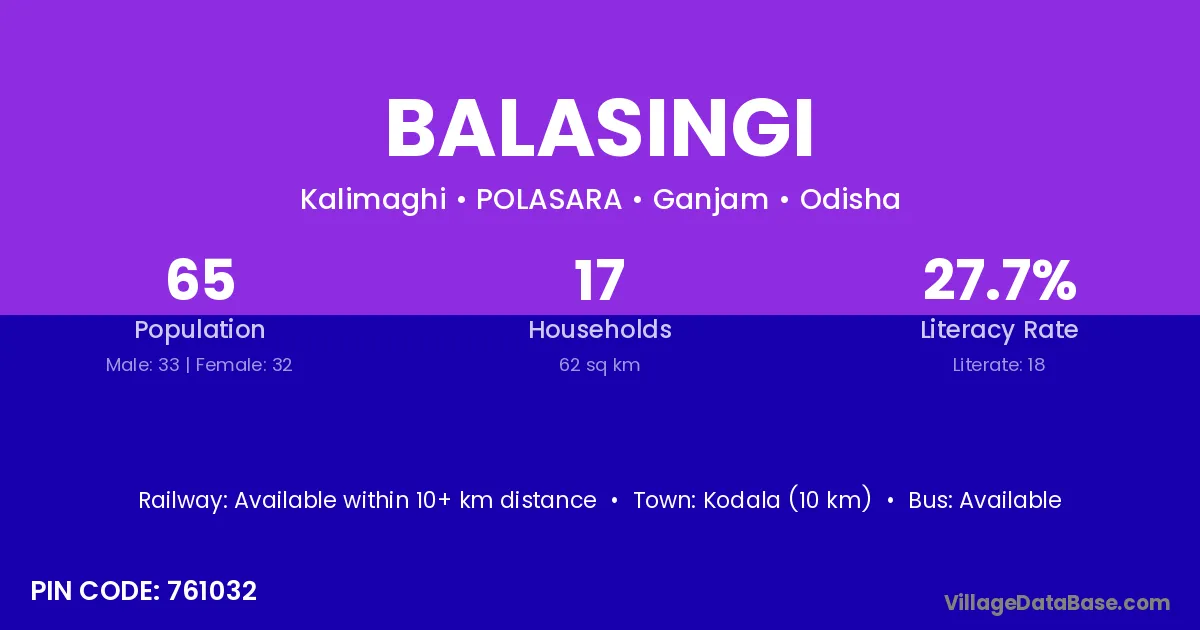 BALASINGI

Kalimaghi • POLASARA • Ganjam • Odisha

65
Population
Male: 33 | Female: 32

17
Households
62 sq km

27.7%
Literacy Rate
Literate: 18

Railway: Available within 10+ km distance • Town: Kodala (10 km) • Bus: Available

PIN CODE: 761032

VillageDataBase.com